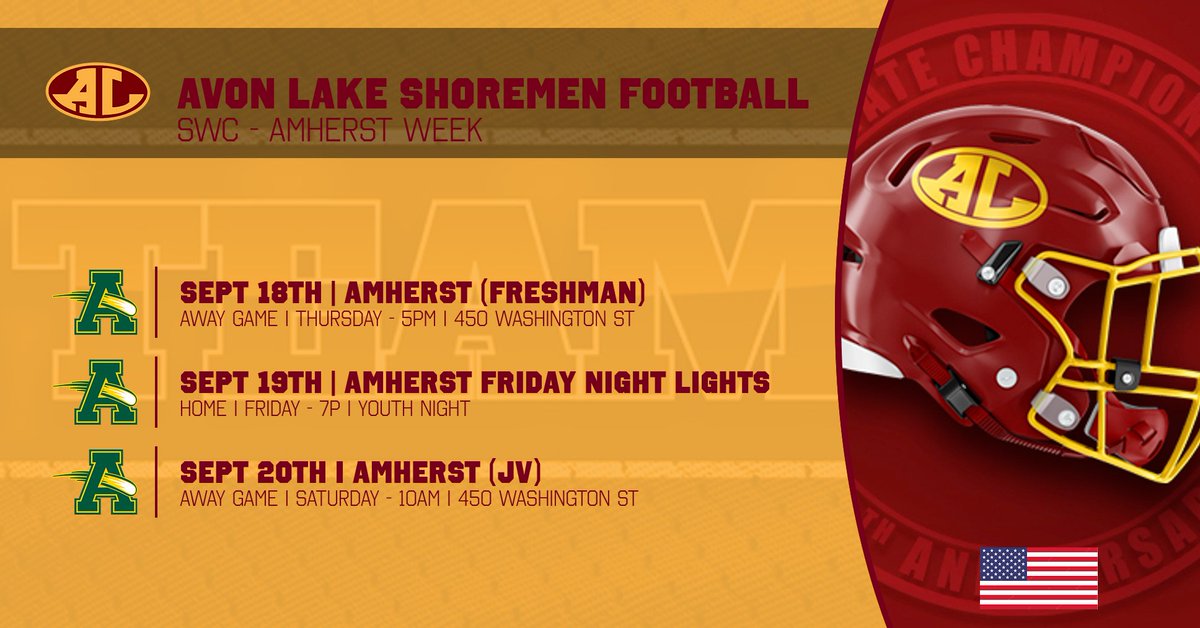 AL

AVON LAKE SHOREMEN FOOTBALL
SWC - AMHERST WEEK

TEAM

A
SEPT 18TH | AMHERST (FRESHMAN)
AWAY GAME | THURSDAY - 5PM | 450 WASHINGTON ST

A
SEPT 19TH | AMHERST FRIDAY NIGHT LIGHTS
HOME | FRIDAY - 7P | YOUTH NIGHT

A
SEPT 20TH | AMHERST (JV)
AWAY GAME | SATURDAY - 10AM | 450 WASHINGTON ST

ATE CHAMPION

AL

TH ANNIVERSA